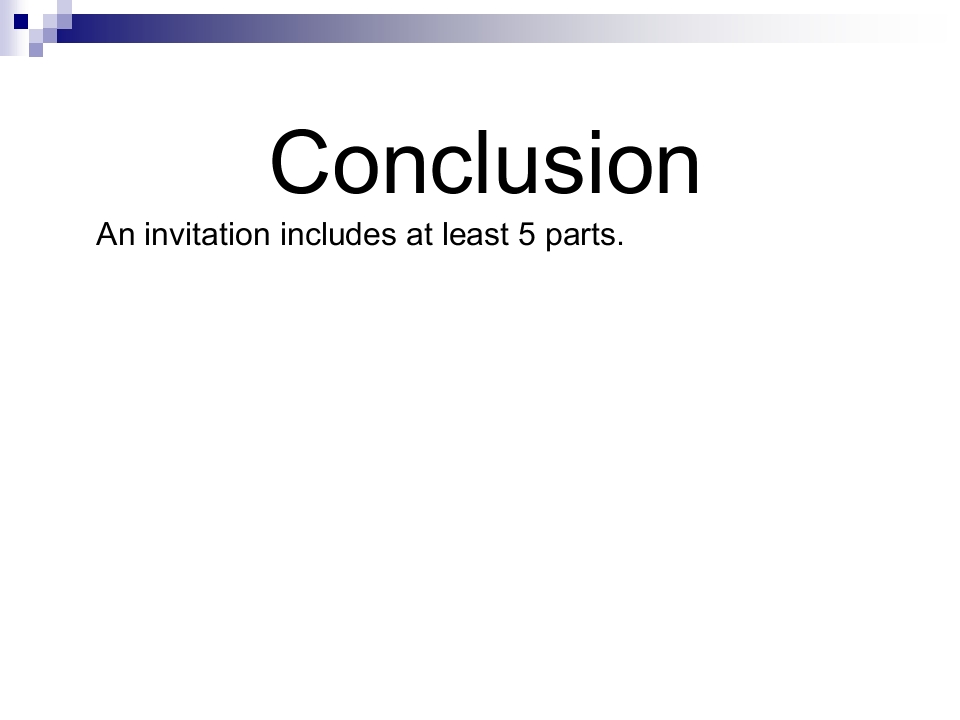 Conclusion

An invitation includes at least 5 parts.